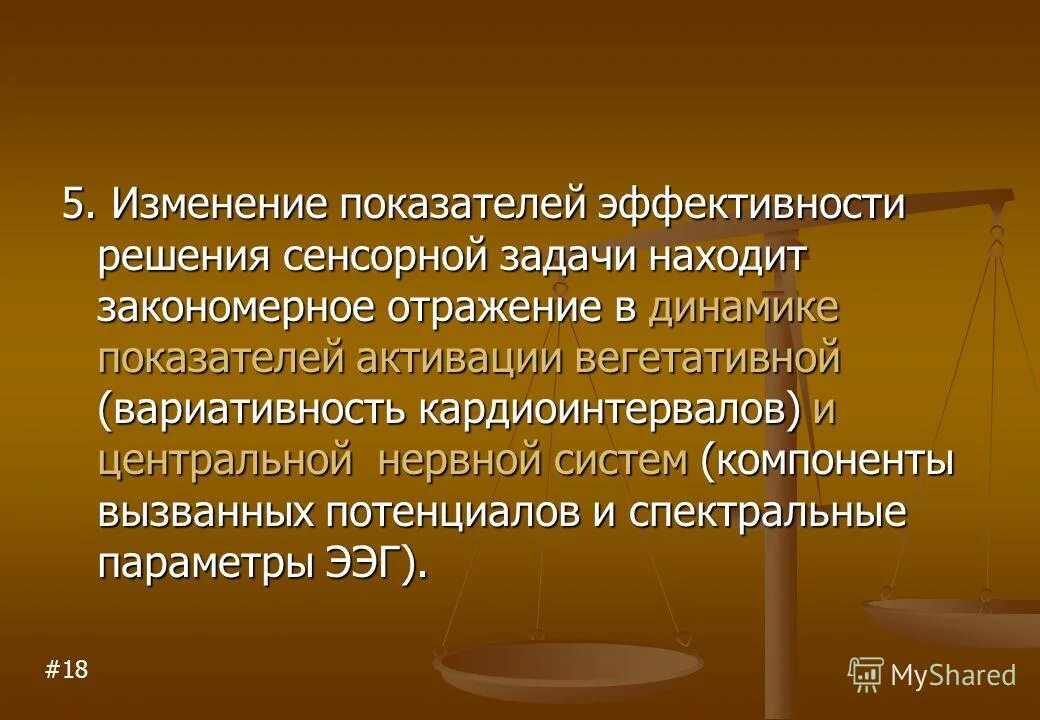 5. Изменение показателей эффективности решения сенсорной задачи находит закономерное отражение в динамике показателей активации вегетативной (вариативность кардиоинтервалов) и центральной нервной систем (компоненты вызванных потенциалов и спектральные параметры ЭЭГ).

#18

MyShared